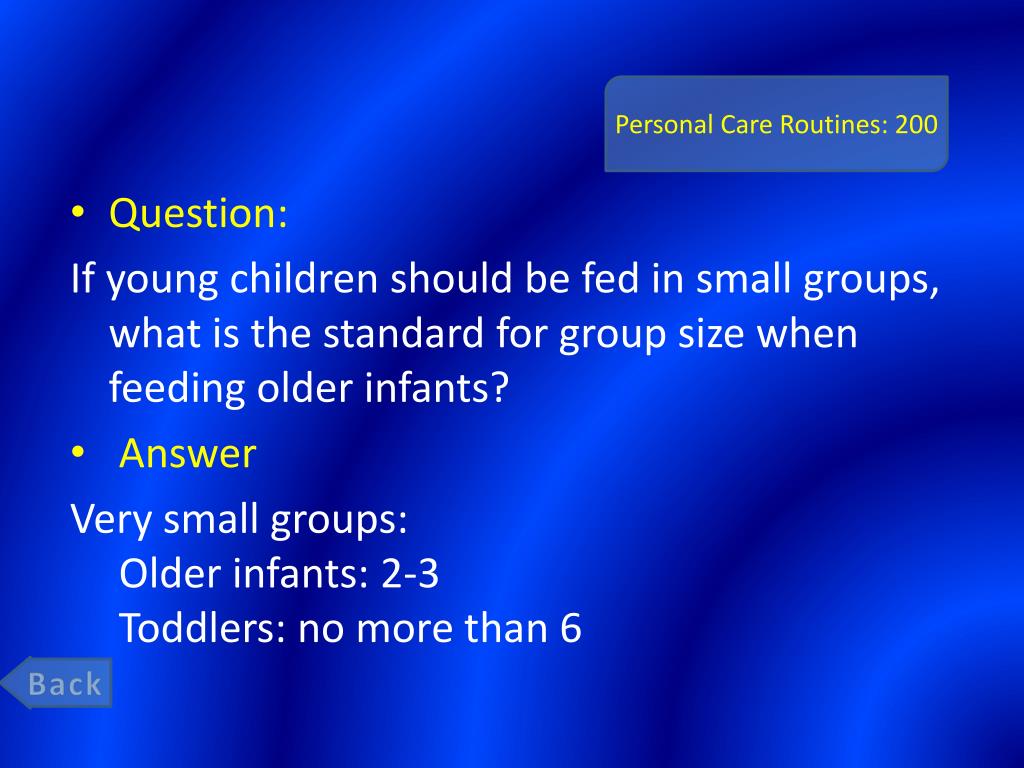 Personal Care Routines: 200

• Question:

If young children should be fed in small groups, what is the standard for group size when feeding older infants?

• Answer

Very small groups:
Older infants: 2-3
Toddlers: no more than 6

Back